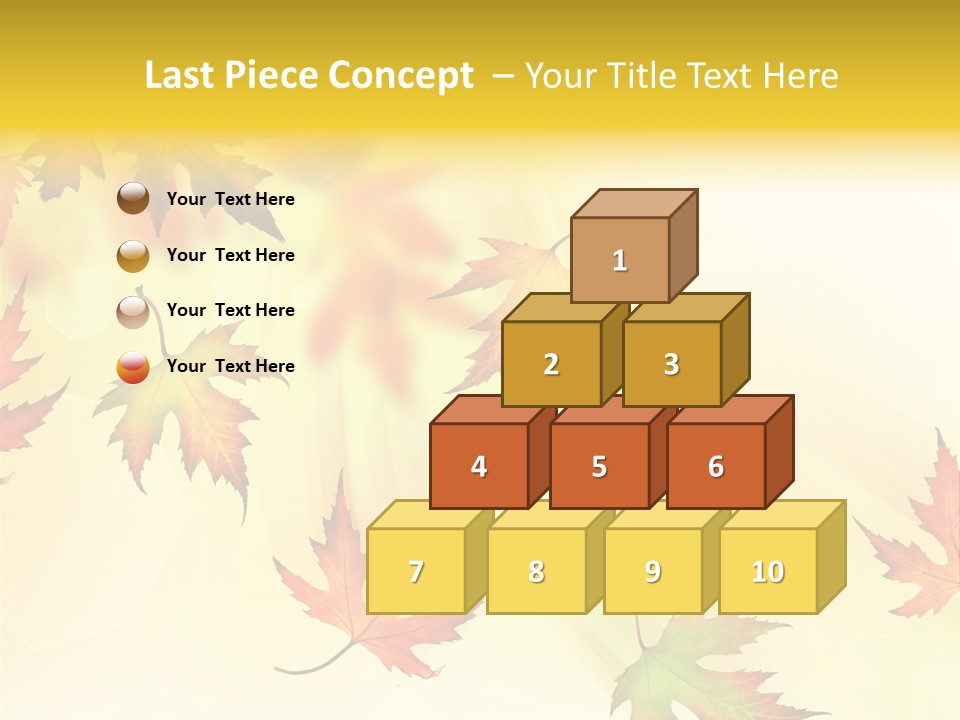 Last Piece Concept – Your Title Text Here

Your Text Here

Your Text Here

Your Text Here

Your Text Here

1

2

3

4

5

6

7

8

9

10